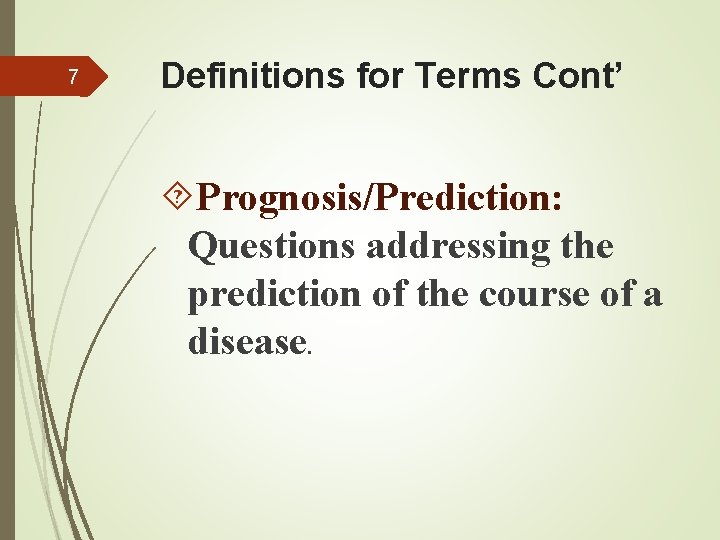 7

Definitions for Terms Cont’

Prognosis/Prediction: Questions addressing the prediction of the course of a disease.